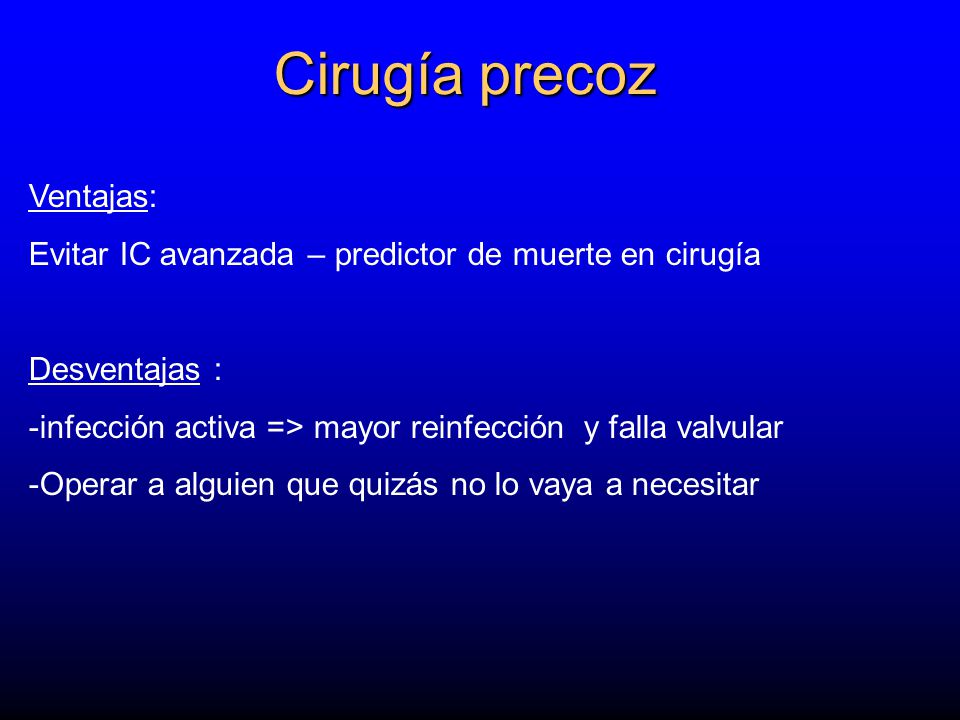 Cirugía precoz

Ventajas:

Evitar IC avanzada – predictor de muerte en cirugía

Desventajas :

-infección activa => mayor reinfección y falla valvular

-Operar a alguien que quizás no lo vaya a necesitar